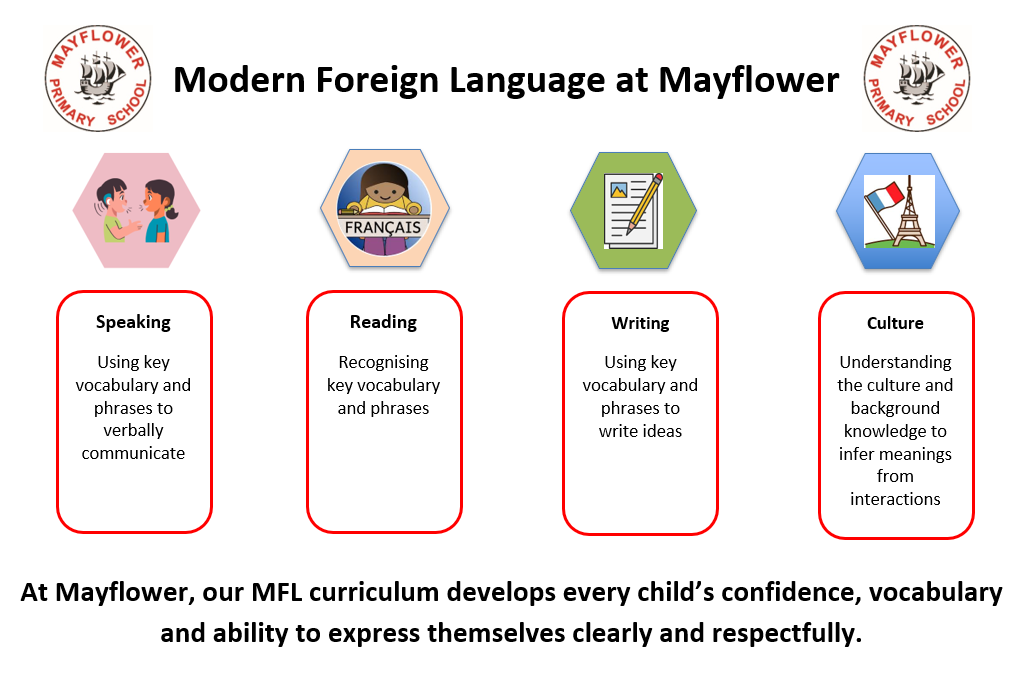 MAYFLOWER PRIMARY SCHOOL

Modern Foreign Language at Mayflower

MAYFLOWER PRIMARY SCHOOL

FRANÇAIS

Speaking

Using key vocabulary and phrases to verbally communicate

Reading

Recognising key vocabulary and phrases

Writing

Using key vocabulary and phrases to write ideas

Culture

Understanding the culture and background knowledge to infer meanings from interactions

At Mayflower, our MFL curriculum develops every child's confidence, vocabulary and ability to express themselves clearly and respectfully.